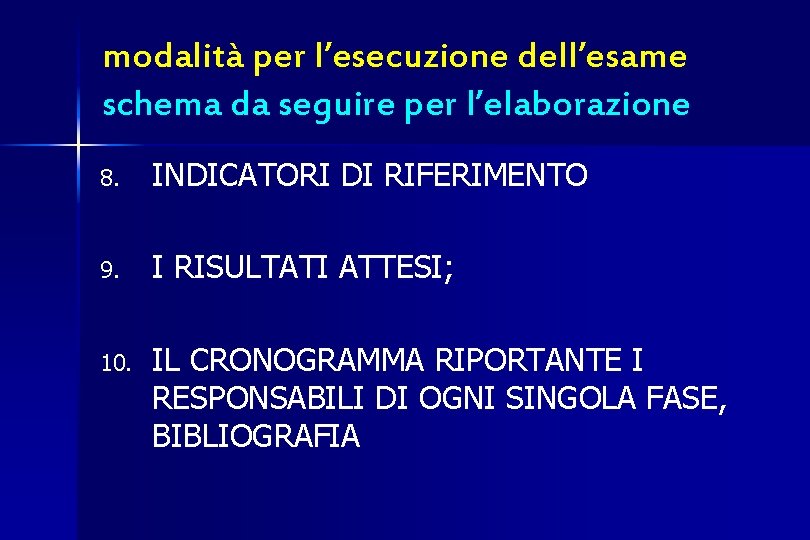 modalità per l’esecuzione dell’esame
schema da seguire per l’elaborazione

8. INDICATORI DI RIFERIMENTO

9. I RISULTATI ATTESI;

10. IL CRONOGRAMMA RIPORTANTE I RESPONSABILI DI OGNI SINGOLA FASE, BIBLIOGRAFIA